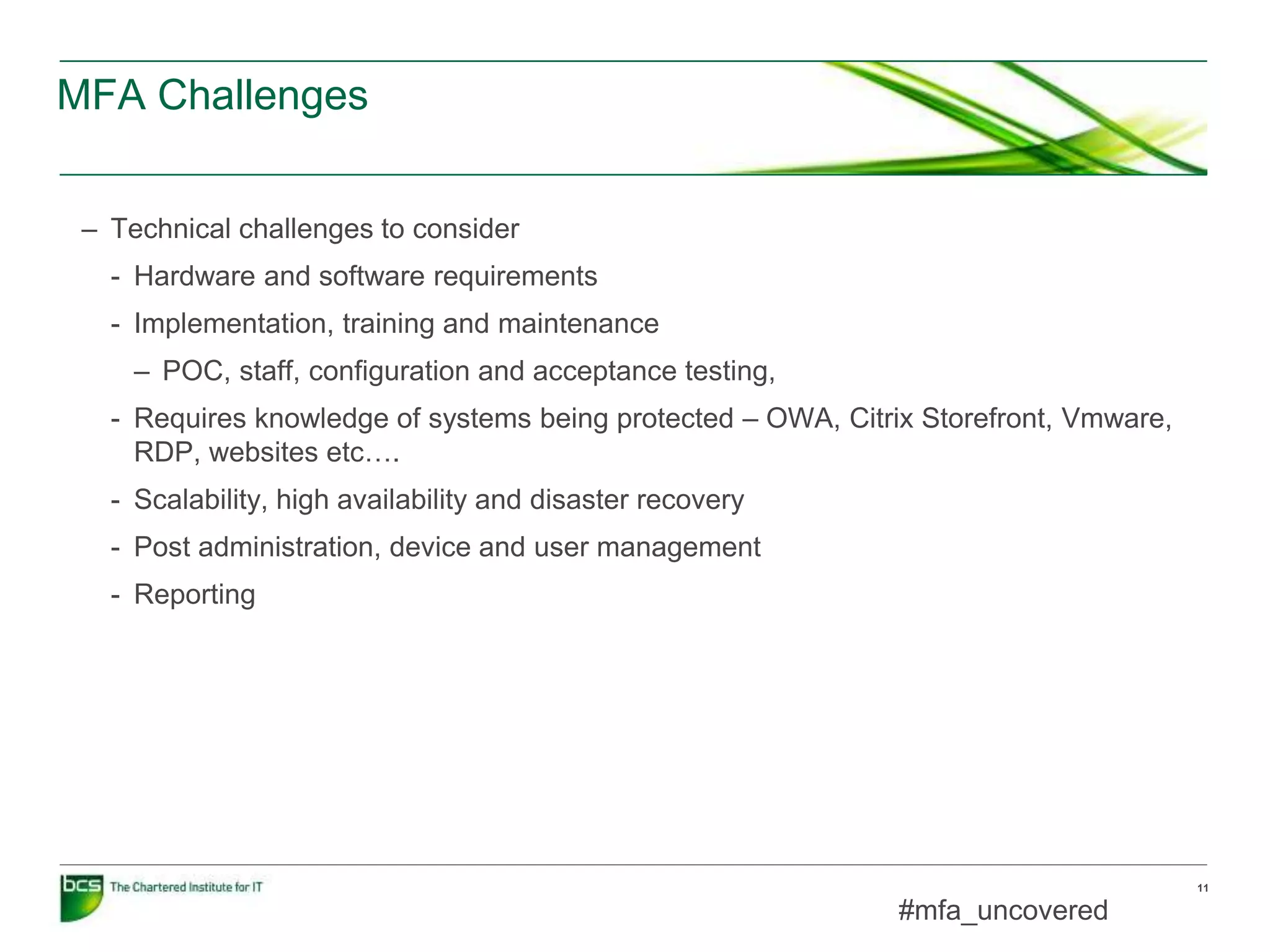 MFA Challenges

– Technical challenges to consider

- Hardware and software requirements

- Implementation, training and maintenance

– POC, staff, configuration and acceptance testing,

- Requires knowledge of systems being protected – OWA, Citrix Storefront, Vmware, RDP, websites etc….

- Scalability, high availability and disaster recovery

- Post administration, device and user management

- Reporting

bcs The Chartered Institute for IT

11

#mfa_uncovered